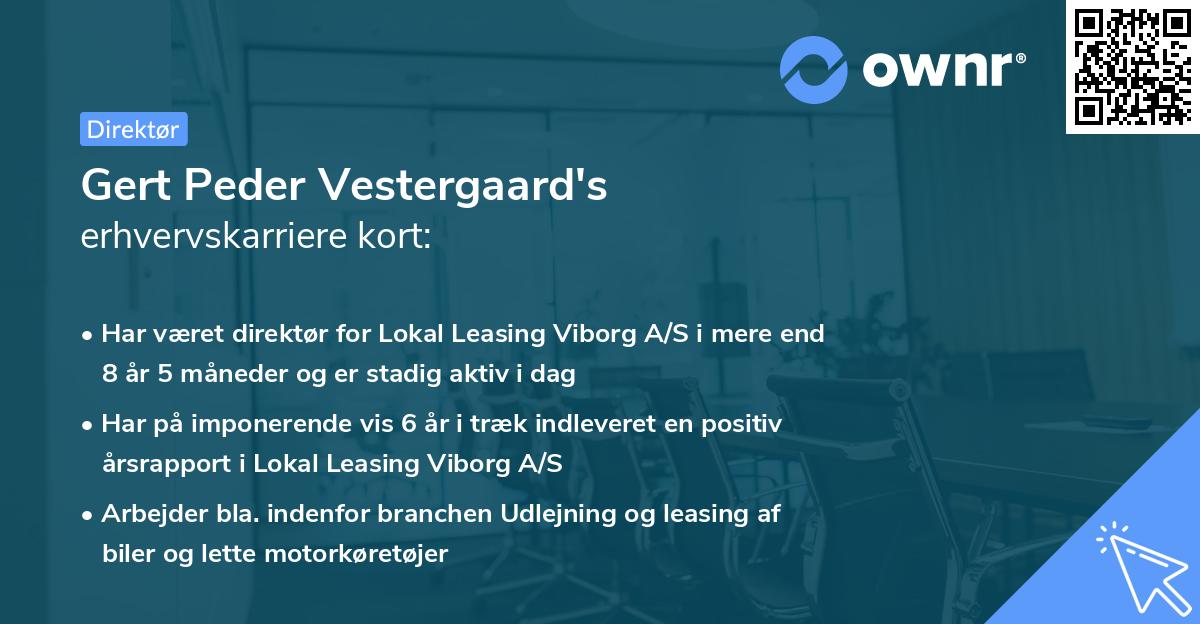 ownr®

Direktør

Gert Peder Vestergaard's erhvervskarriere kort:

• Har været direktør for Lokal Leasing Viborg A/S i mere end 8 år 5 måneder og er stadig aktiv i dag

• Har på imponerende vis 6 år i træk indleveret en positiv årsrapport i Lokal Leasing Viborg A/S

• Arbejder bla. indenfor branchen Udlejning og leasing af biler og lette motorkøretøjer